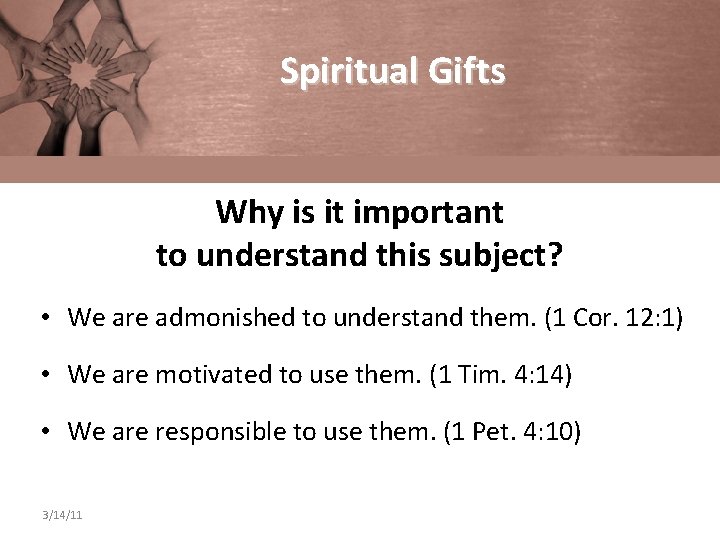 Spiritual Gifts

Why is it important to understand this subject?

• We are admonished to understand them. (1 Cor. 12:1)

• We are motivated to use them. (1 Tim. 4:14)

• We are responsible to use them. (1 Pet. 4:10)

3/14/11